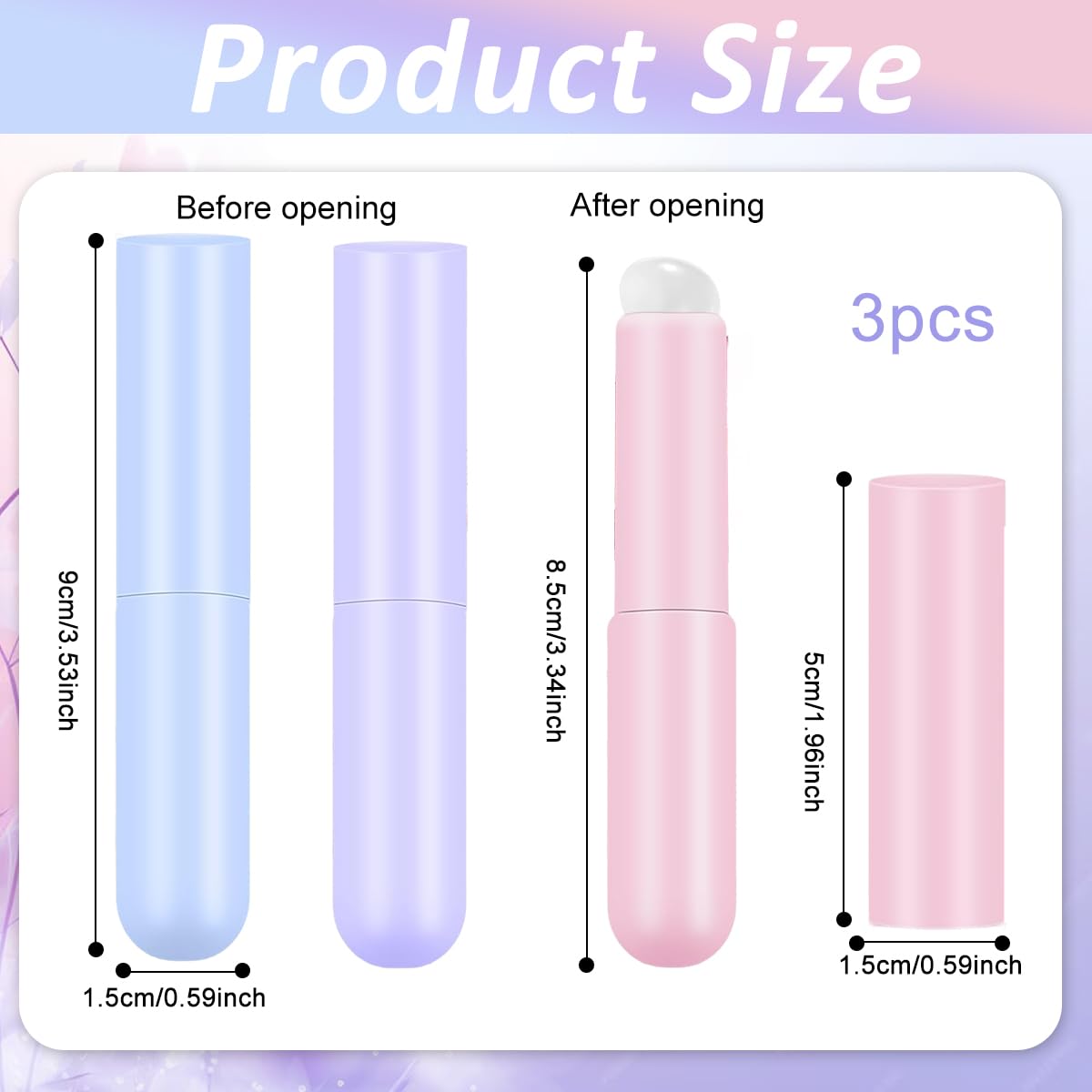 Product Size

Before opening

9cm/3.53inch

1.5cm/0.59inch

After opening

8.5cm/3.34inch

3pcs

5cm/1.96inch

1.5cm/0.59inch